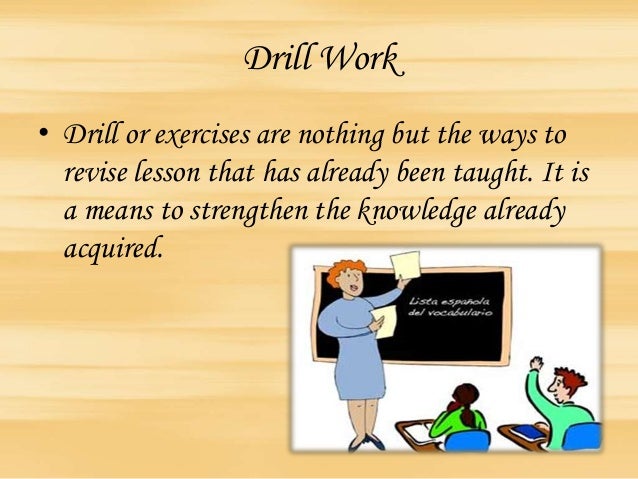 Drill Work

• Drill or exercises are nothing but the ways to revise lesson that has already been taught. It is a means to strengthen the knowledge already acquired.

Lista española del vocabulario